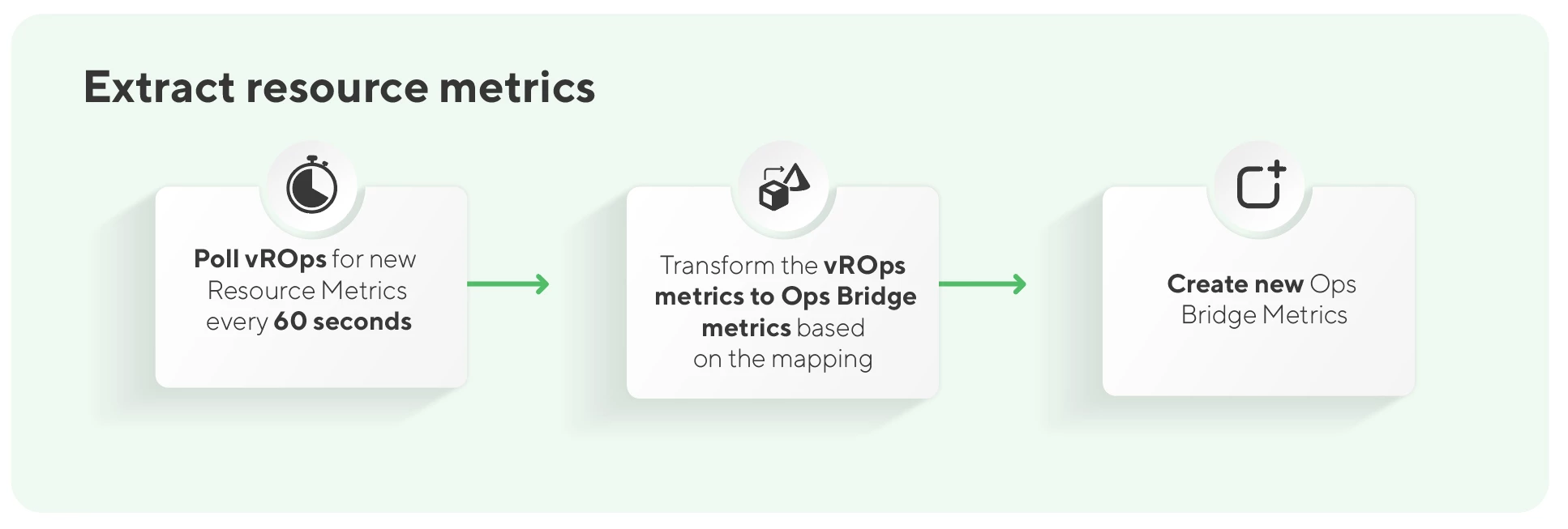 Extract resource metrics

Poll vROps for new Resource Metrics every 60 seconds

Transform the vROps metrics to Ops Bridge metrics based on the mapping

Create new Ops Bridge Metrics